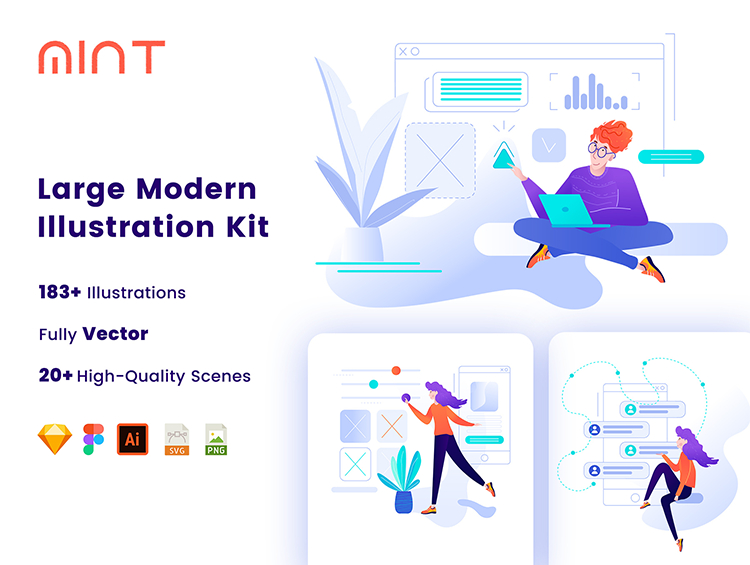 MINT

Large Modern Illustration Kit

183+ Illustrations

Fully Vector

20+ High-Quality Scenes

Ai

SVG

PNG